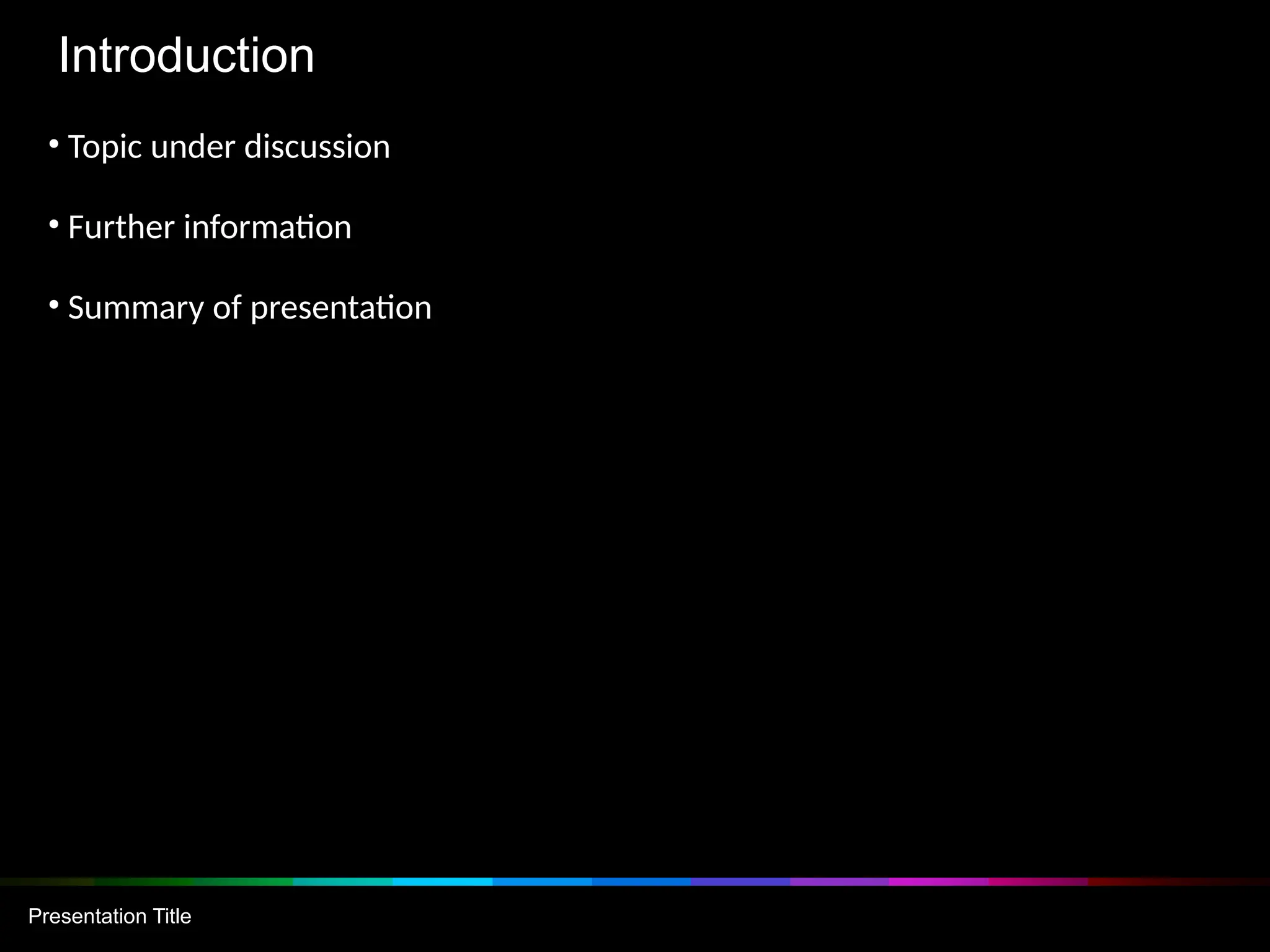 Introduction

• Topic under discussion

• Further information

• Summary of presentation

Presentation Title